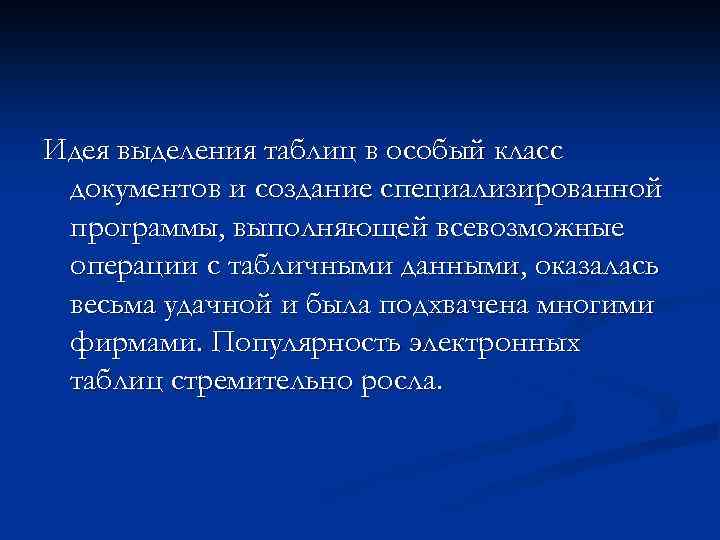 Идея выделения таблиц в особый класс документов и создание специализированной программы, выполняющей всевозможные операции с табличными данными, оказалась весьма удачной и была подхвачена многими фирмами. Популярность электронных таблиц стремительно росла.